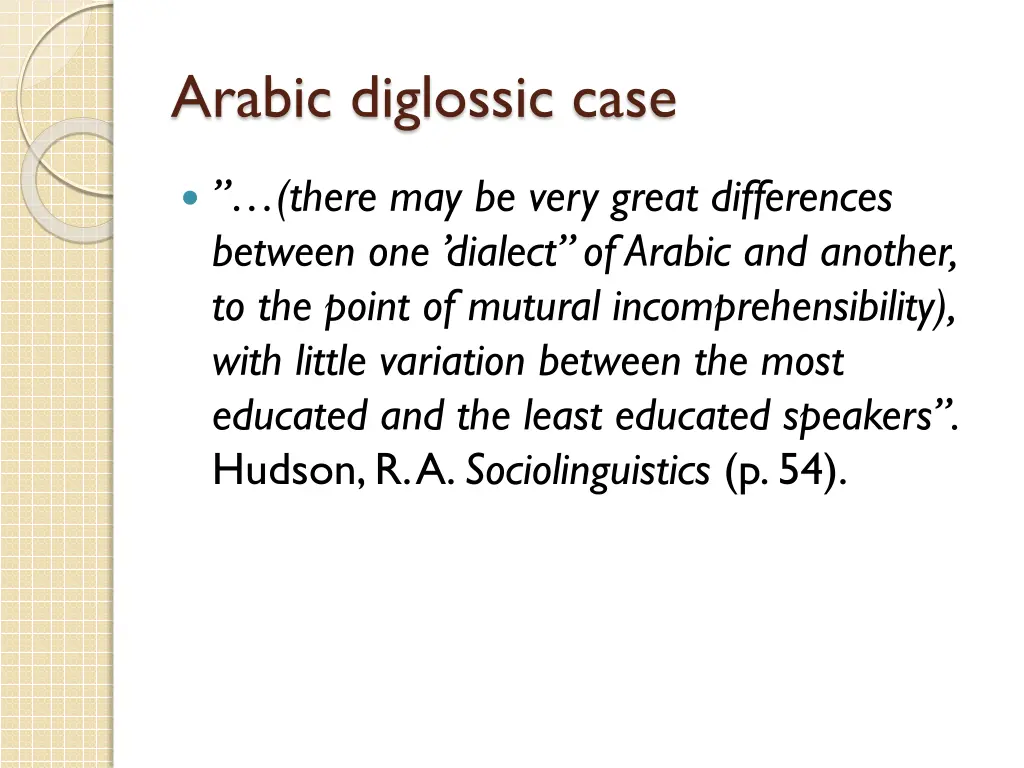 Arabic diglossic case

”…(there may be very great differences between one ’dialect” of Arabic and another, to the point of mutural incomprehensibility), with little variation between the most educated and the least educated speakers”. Hudson, R. A. Sociolinguistics (p. 54).